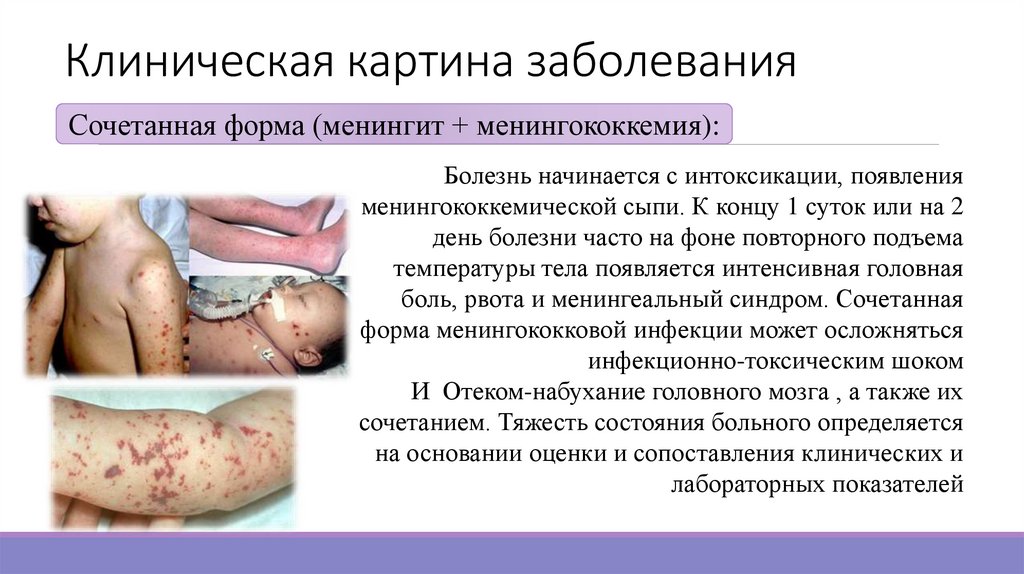 Клиническая картина заболевания

Сочетанная форма (менингит + менингококкемия):

Болезнь начинается с интоксикации, появления менингококкемической сыпи. К концу 1 суток или на 2 день болезни часто на фоне повторного подъема температуры тела появляется интенсивная головная боль, рвота и менингеальный синдром. Сочетанная форма менингококковой инфекции может осложняться инфекционно-токсическим шоком
И Отеком-набухание головного мозга , а также их сочетанием. Тяжесть состояния больного определяется на основании оценки и сопоставления клинических и лабораторных показателей